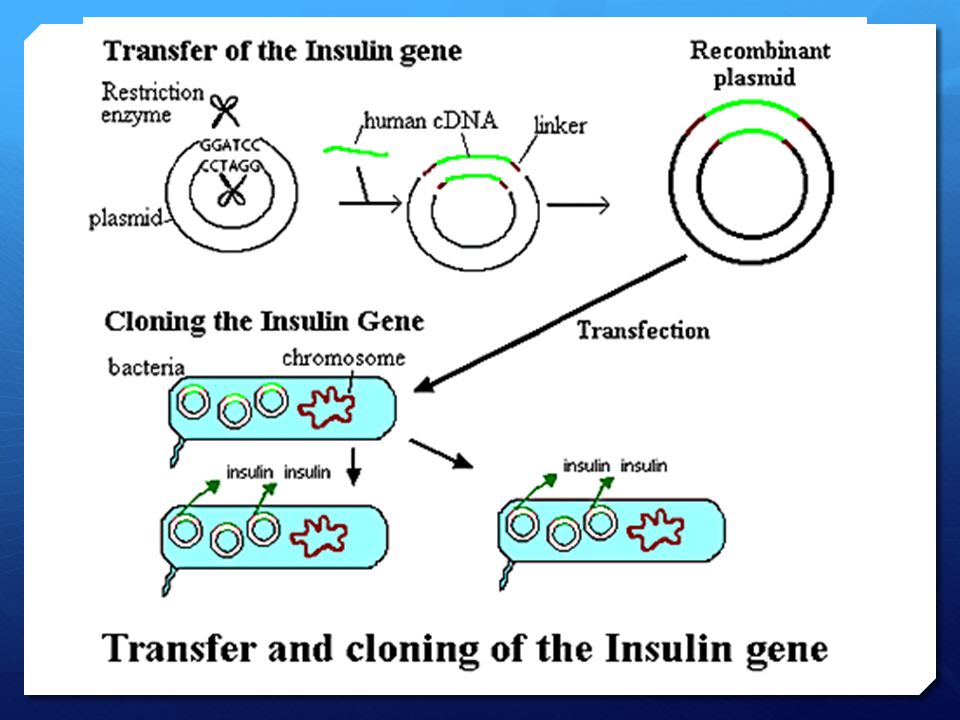 Transfer of the Insulin gene

Restriction enzyme

GGATCC
CCTAGG

plasmid

human cDNA

linker

Recombinant plasmid

Cloning the Insulin Gene

Transfection

bacteria

chromosome

insulin insulin

insulin insulin

Transfer and cloning of the Insulin gene